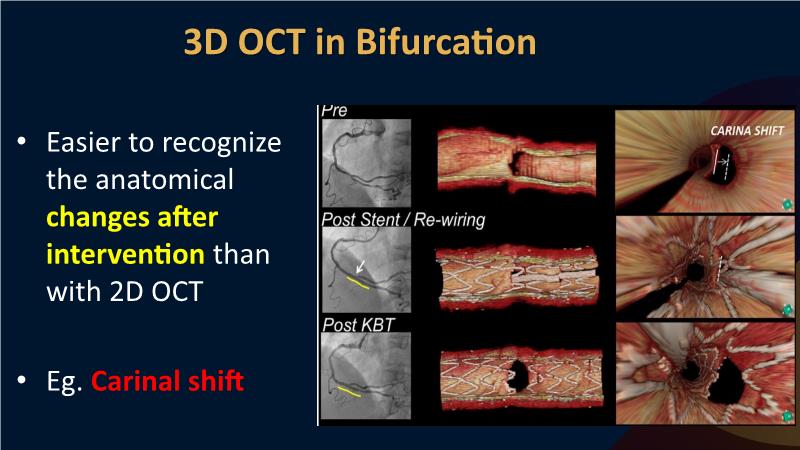 3D OCT in Bifurcation

• Easier to recognize the anatomical changes after intervention than with 2D OCT

• Eg. Carinal shift

Pre

CARINA SHIFT

Post Stent / Re-wiring

Post KBT